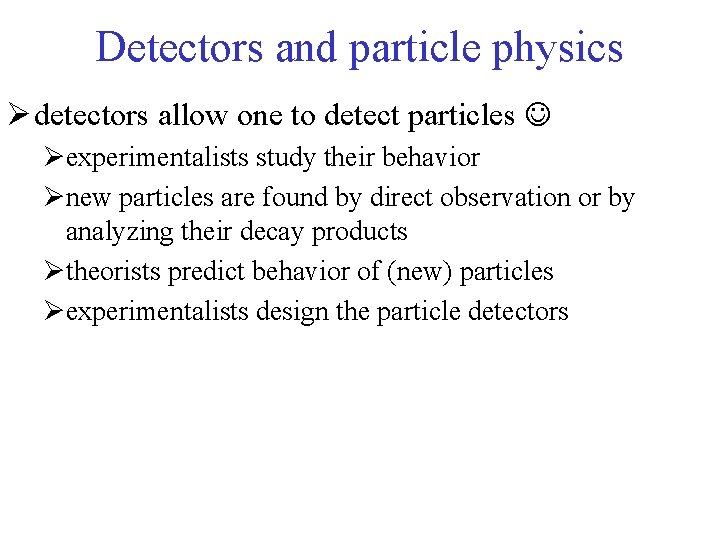 Detectors and particle physics

➢ detectors allow one to detect particles ☺

➢ experimentalists study their behavior

➢ new particles are found by direct observation or by analyzing their decay products

➢ theorists predict behavior of (new) particles

➢ experimentalists design the particle detectors